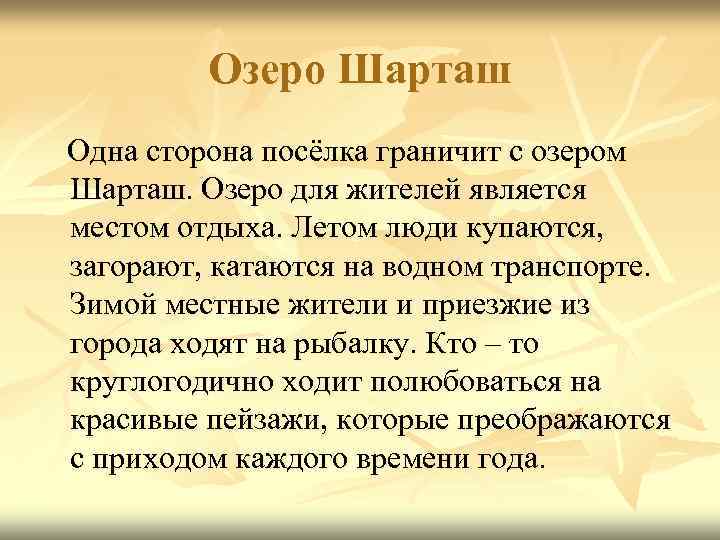 Озеро Шарташ

Одна сторона посёлка граничит с озером Шарташ. Озеро для жителей является местом отдыха. Летом люди купаются, загорают, катаются на водном транспорте. Зимой местные жители и приезжие из города ходят на рыбалку. Кто – то круглогодично ходит полюбоваться на красивые пейзажи, которые преображаются с приходом каждого времени года.